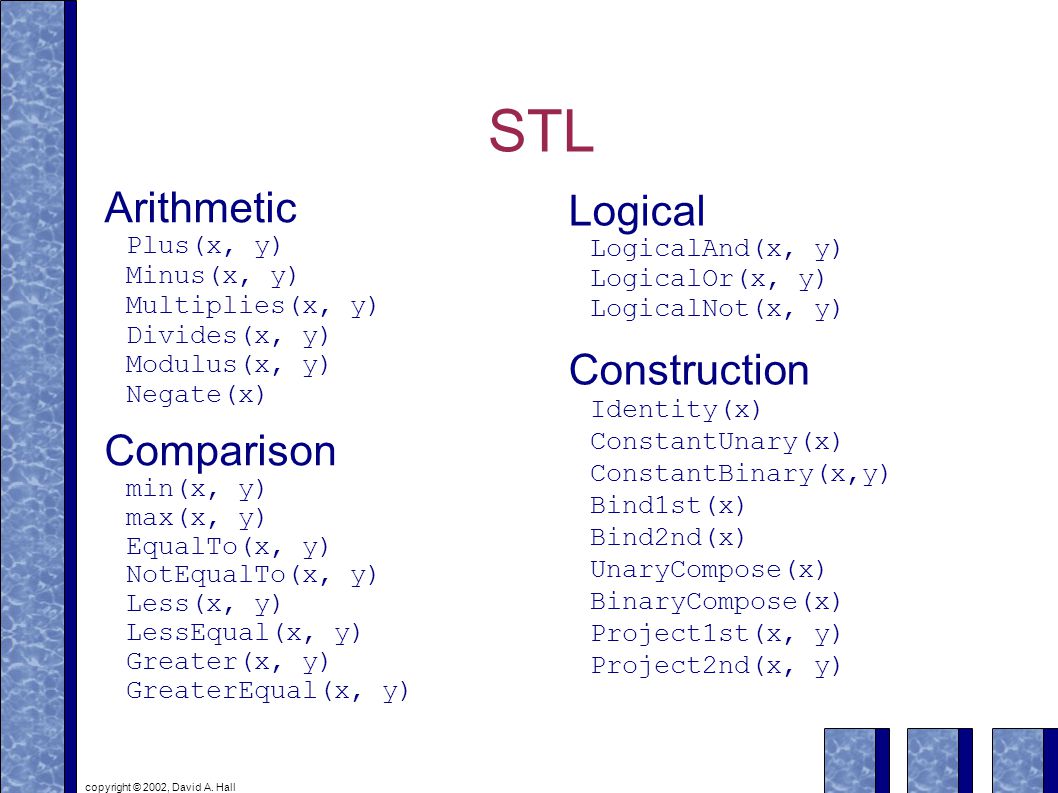 STL

Arithmetic
Plus(x, y)
Minus(x, y)
Multiplies(x, y)
Divides(x, y)
Modulus(x, y)
Negate(x)

Comparison
min(x, y)
max(x, y)
EqualTo(x, y)
NotEqualTo(x, y)
Less(x, y)
LessEqual(x, y)
Greater(x, y)
GreaterEqual(x, y)

Logical
LogicalAnd(x, y)
LogicalOr(x, y)
LogicalNot(x, y)

Construction
Identity(x)
ConstantUnary(x)
ConstantBinary(x,y)
Bind1st(x)
Bind2nd(x)
UnaryCompose(x)
BinaryCompose(x)
Project1st(x, y)
Project2nd(x, y)

copyright © 2002, David A. Hall